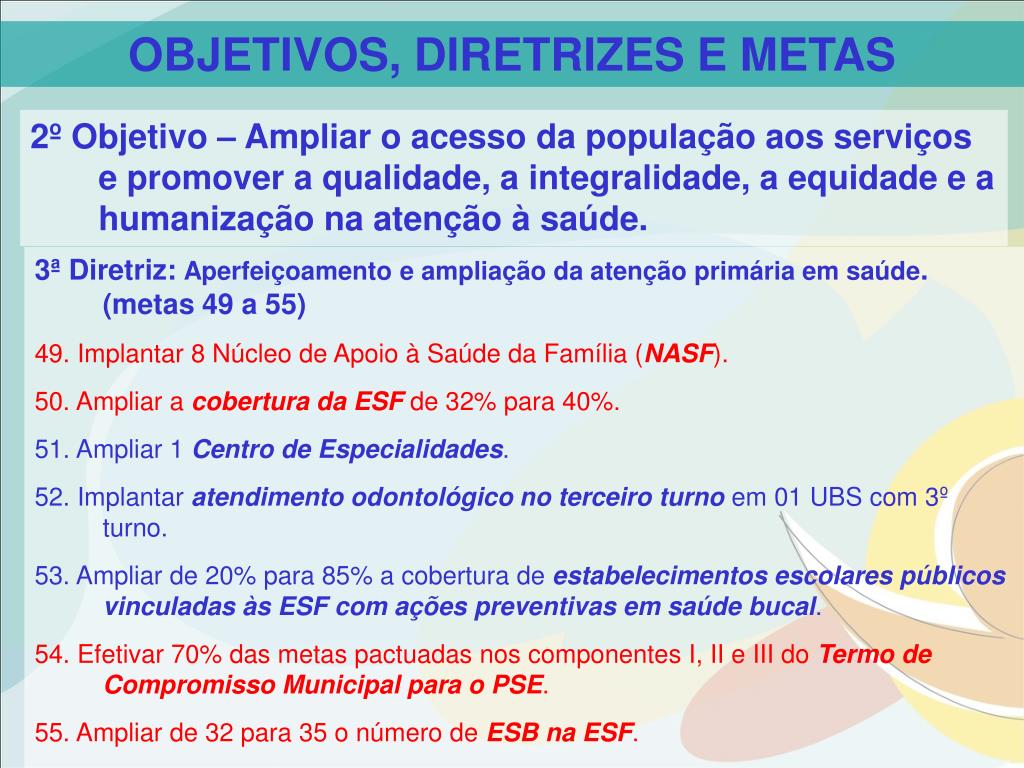 OBJETIVOS, DIRETRIZES E METAS

2º Objetivo – Ampliar o acesso da população aos serviços e promover a qualidade, a integralidade, a equidade e a humanização na atenção à saúde.

3ª Diretriz: Aperfeiçoamento e ampliação da atenção primária em saúde. (metas 49 a 55)

49. Implantar 8 Núcleo de Apoio à Saúde da Família (NASF).

50. Ampliar a cobertura da ESF de 32% para 40%.

51. Ampliar 1 Centro de Especialidades.

52. Implantar atendimento odontológico no terceiro turno em 01 UBS com 3º turno.

53. Ampliar de 20% para 85% a cobertura de estabelecimentos escolares públicos vinculadas às ESF com ações preventivas em saúde bucal.

54. Efetivar 70% das metas pactuadas nos componentes I, II e III do Termo de Compromisso Municipal para o PSE.

55. Ampliar de 32 para 35 o número de ESB na ESF.